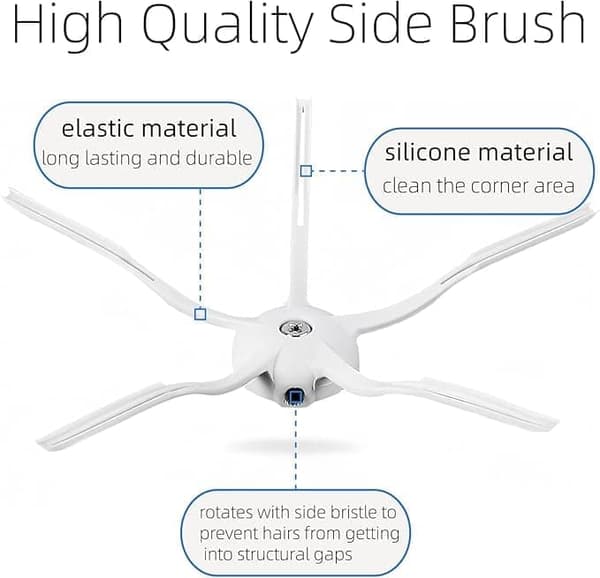 High Quality Side Brush

elastic material
long lasting and durable

silicone material
clean the corner area

rotates with side bristle to prevent hairs from getting into structural gaps